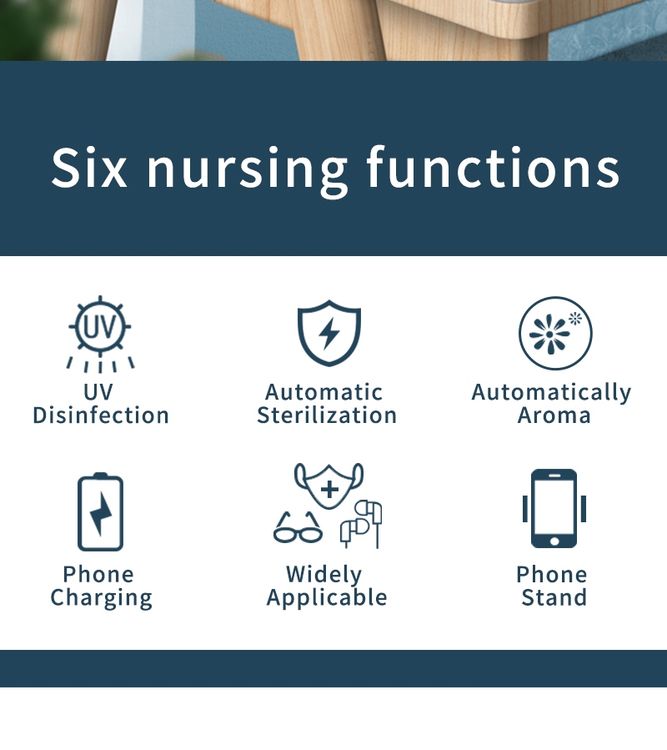 Six nursing functions

UV

UV Disinfection

Automatic Sterilization

Automatically Aroma

Phone Charging

Widely Applicable

Phone Stand